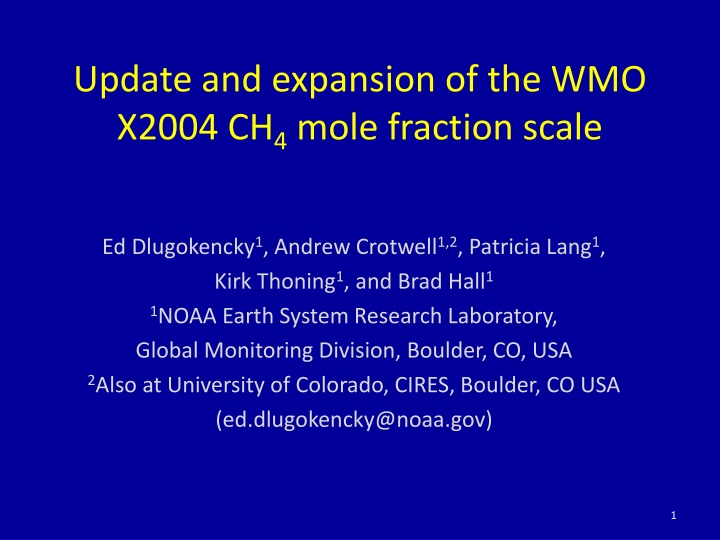 Update and expansion of the WMO X2004 $CH_4$ mole fraction scale

Ed Dlugokencky$^1$, Andrew Crotwell$^{1,2}$, Patricia Lang$^1$, Kirk Thoning$^1$, and Brad Hall$^1$
$^1$NOAA Earth System Research Laboratory, Global Monitoring Division, Boulder, CO, USA
$^2$Also at University of Colorado, CIRES, Boulder, CO USA
(ed.dlugokencky@noaa.gov)

1